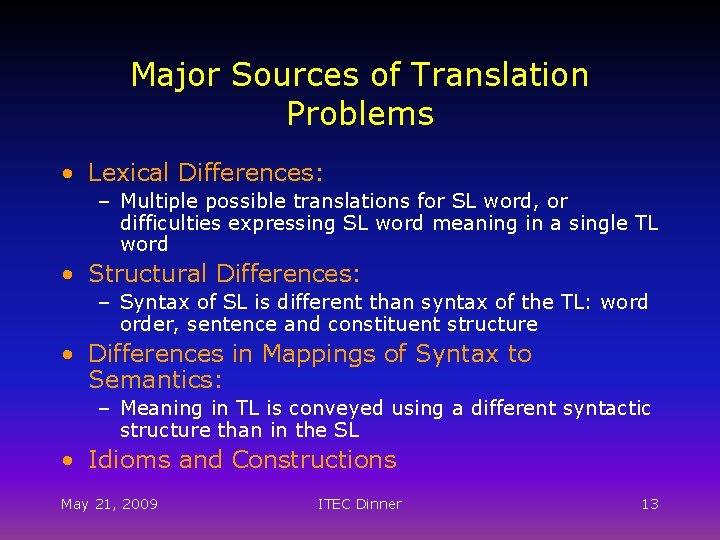 Major Sources of Translation Problems

• Lexical Differences:
– Multiple possible translations for SL word, or difficulties expressing SL word meaning in a single TL word
• Structural Differences:
– Syntax of SL is different than syntax of the TL: word order, sentence and constituent structure
• Differences in Mappings of Syntax to Semantics:
– Meaning in TL is conveyed using a different syntactic structure than in the SL
• Idioms and Constructions

May 21, 2009 ITEC Dinner 13